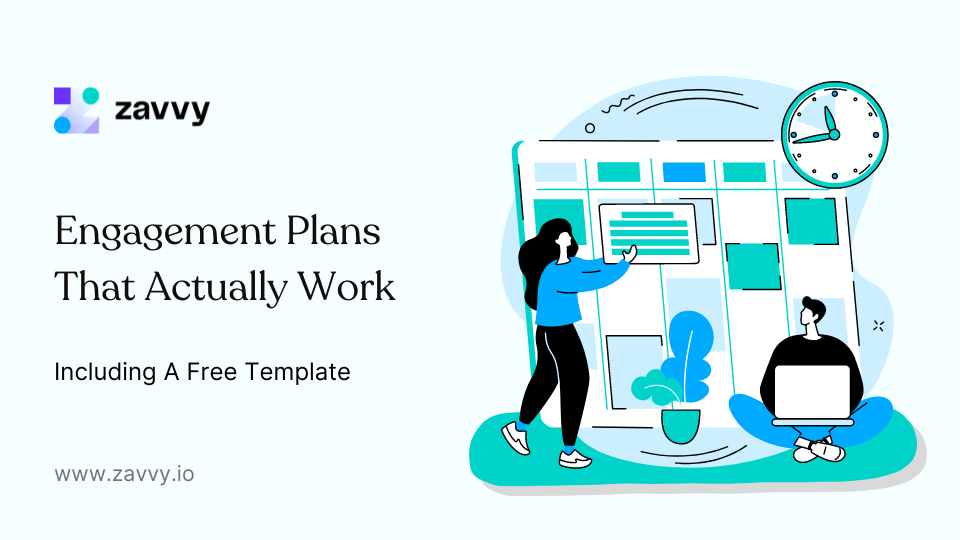 zavvy

Engagement Plans That Actually Work

Including A Free Template

www.zavvy.io